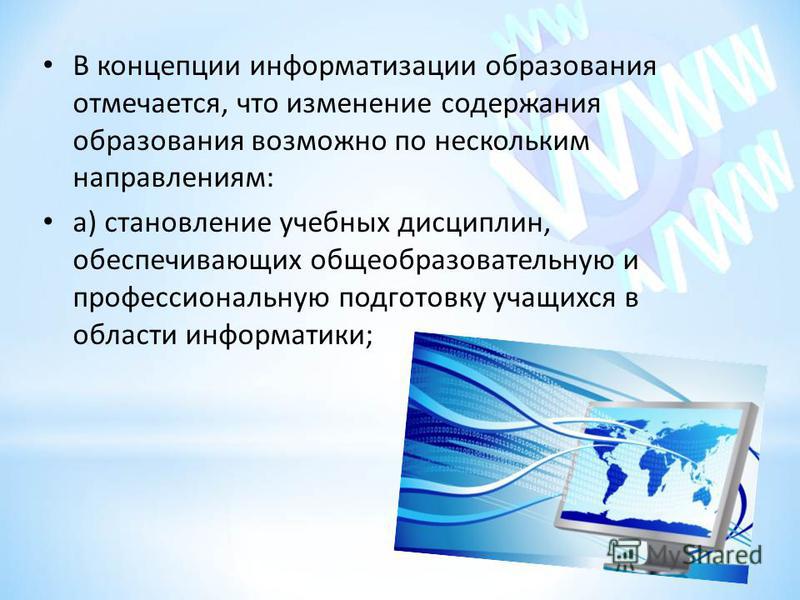 • В концепции информатизации образования отмечается, что изменение содержания образования возможно по нескольким направлениям:

• а) становление учебных дисциплин, обеспечивающих общеобразовательную и профессиональную подготовку учащихся в области информатики;

WWW

WWW

WWW

MyShared